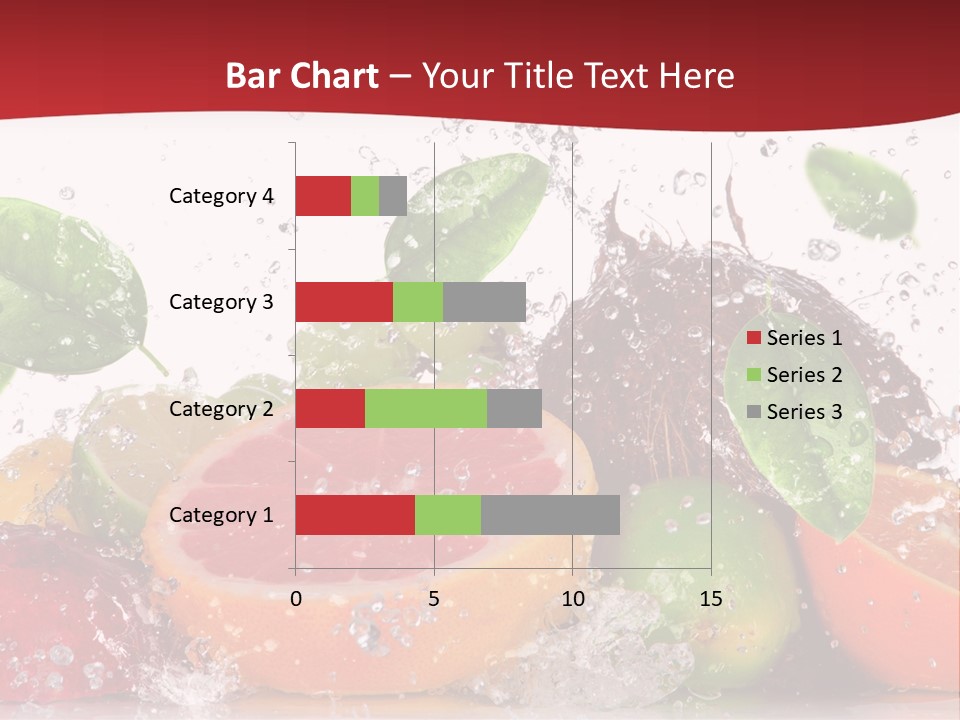 Bar Chart – Your Title Text Here

Category 4
Category 3
Category 2
Category 1

0
5
10
15

Series 1
Series 2
Series 3